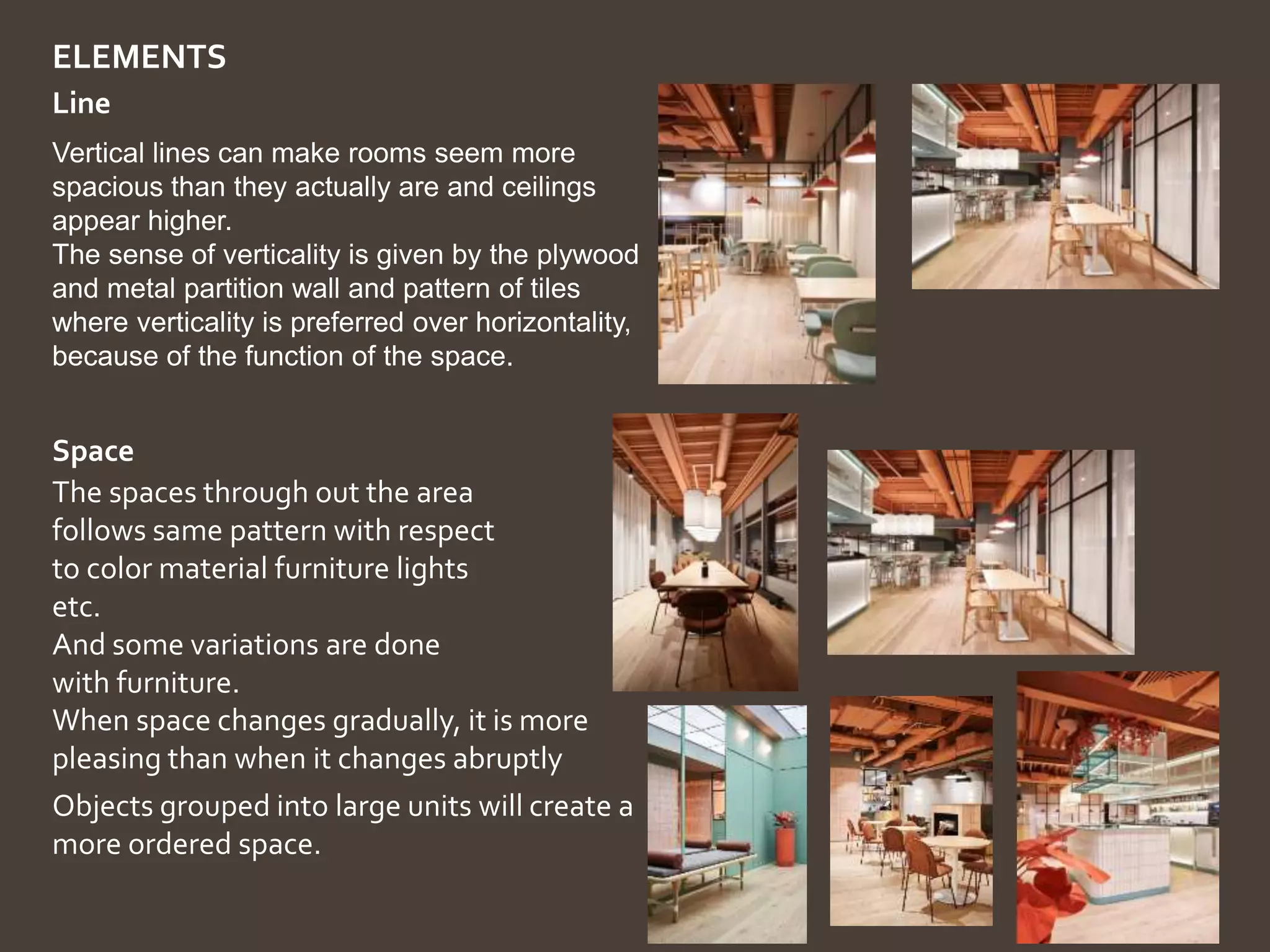 ELEMENTS

Line

Vertical lines can make rooms seem more spacious than they actually are and ceilings appear higher.
The sense of verticality is given by the plywood and metal partition wall and pattern of tiles where verticality is preferred over horizontality, because of the function of the space.

Space

The spaces through out the area follows same pattern with respect to color material furniture lights etc.
And some variations are done with furniture.
When space changes gradually, it is more pleasing than when it changes abruptly

Objects grouped into large units will create a more ordered space.